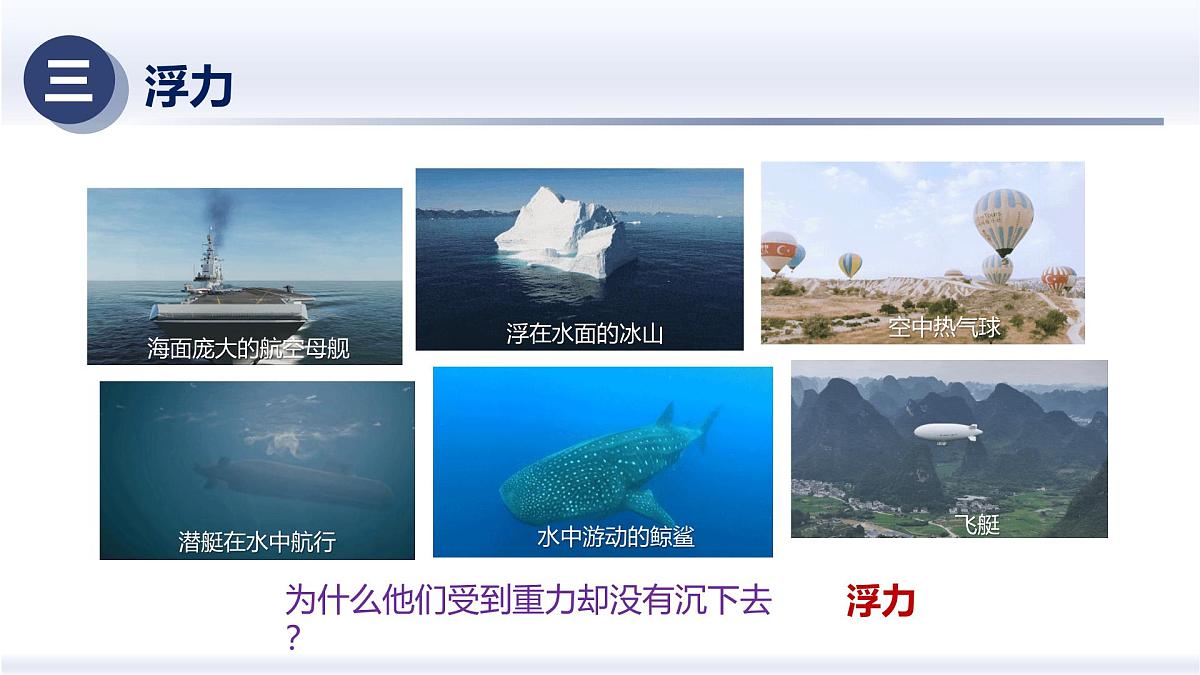 三 浮力

海面庞大的航空母舰

浮在水面的冰山

空中热气球

潜艇在水中航行

水中游动的鲸鲨

飞艇

为什么他们受到重力却没有沉下去？

浮力